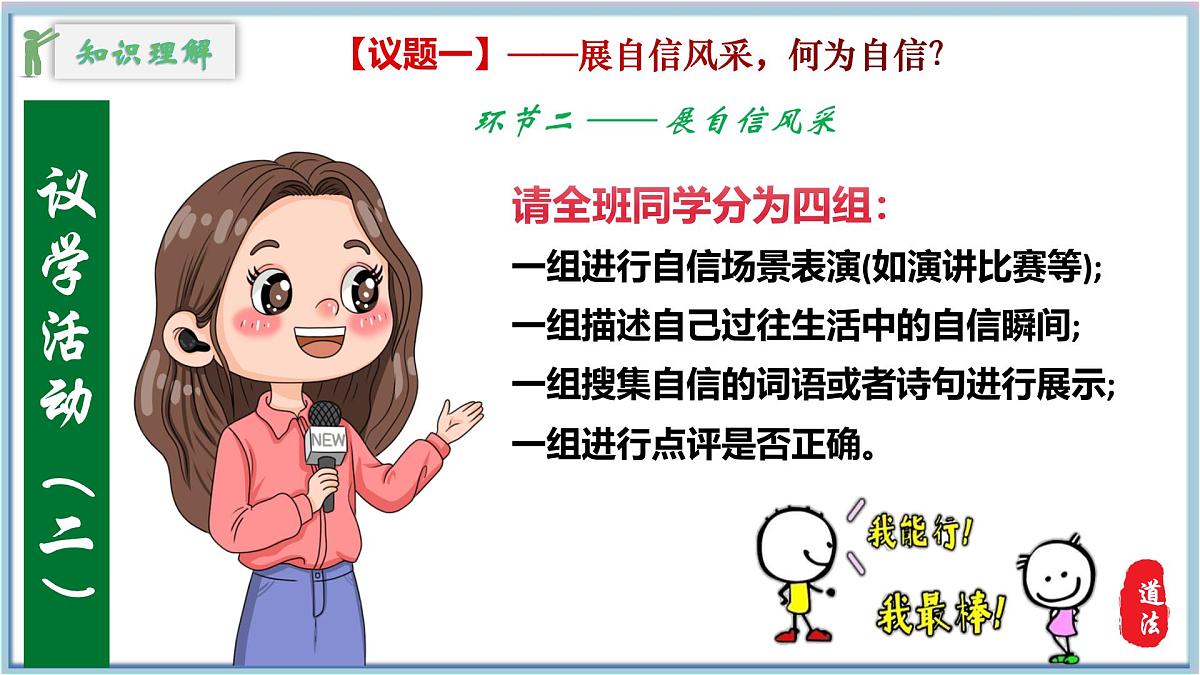 知识理解

【议题一】——展自信风采，何为自信？

环节二 —— 展自信风采

议学活动（二）

请全班同学分为四组：

一组进行自信场景表演(如演讲比赛等);

一组描述自己过往生活中的自信瞬间;

一组搜集自信的词语或者诗句进行展示;

一组进行点评是否正确。

NEW

我能行！

我最棒！

道法